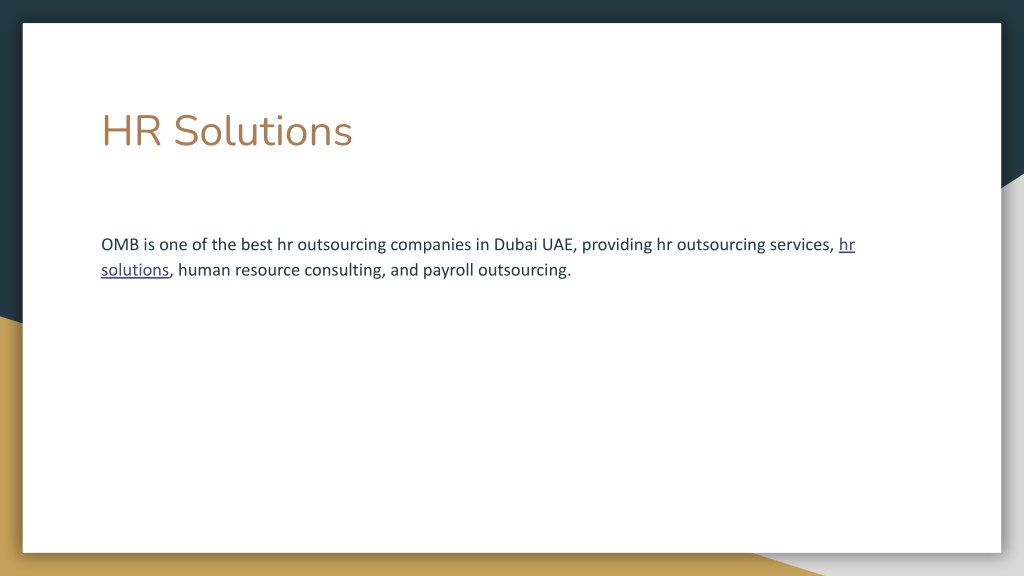 HR Solutions

OMB is one of the best hr outsourcing companies in Dubai UAE, providing hr outsourcing services, hr solutions, human resource consulting, and payroll outsourcing.